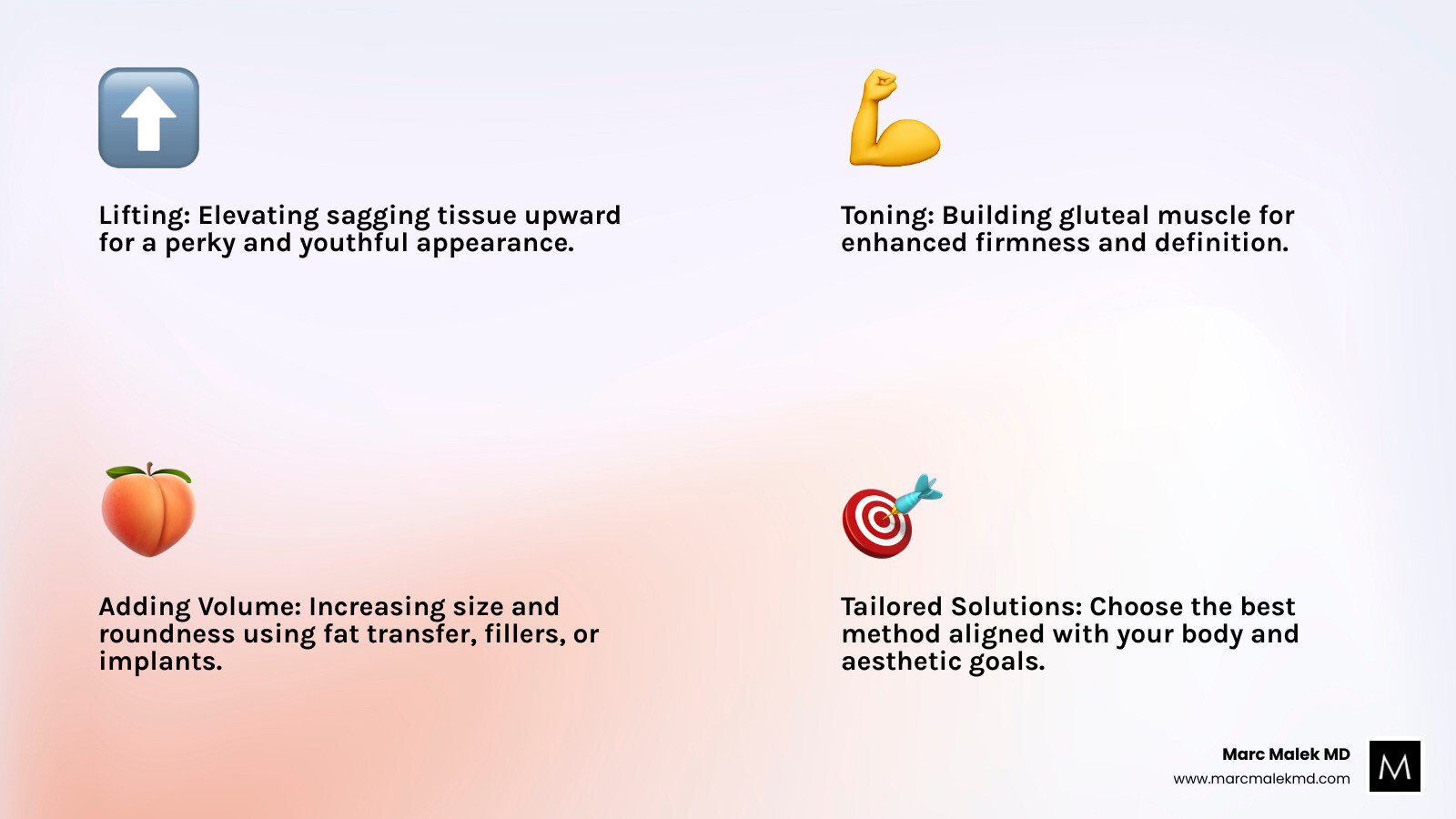 Lifting: Elevating sagging tissue upward for a perky and youthful appearance.

Toning: Building gluteal muscle for enhanced firmness and definition.

Adding Volume: Increasing size and roundness using fat transfer, fillers, or implants.

Tailored Solutions: Choose the best method aligned with your body and aesthetic goals.

Marc Malek MD
www.marcmalekmd.com

M